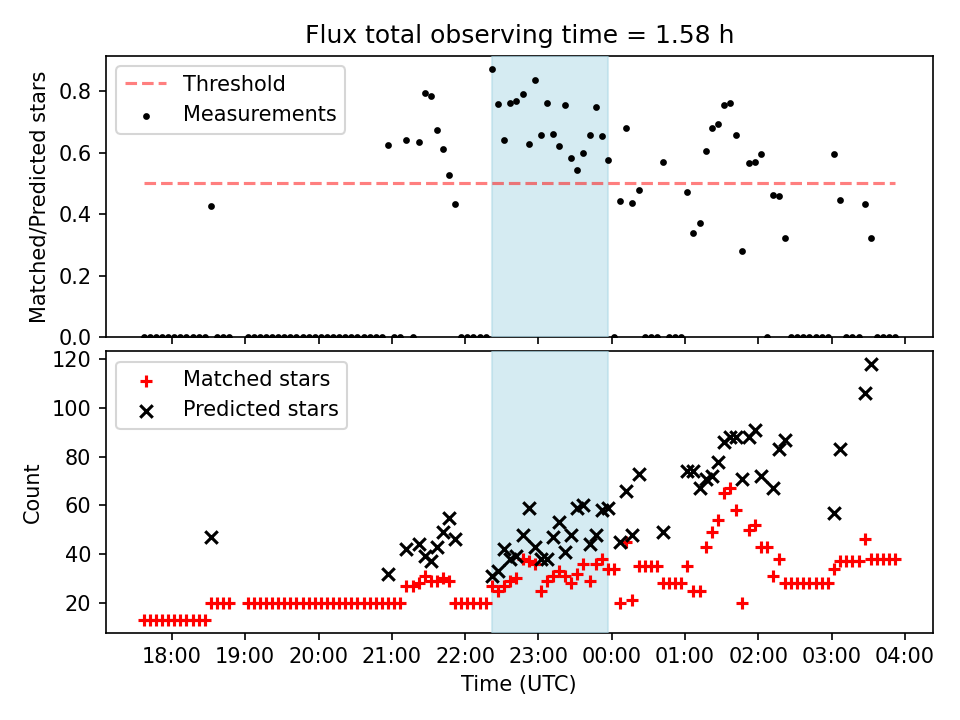 Flux total observing time = 1.58 h

Threshold
Measurements

Matched/Predicted stars

0.8
0.6
0.4
0.2
0.0

Matched stars
Predicted stars

Count

120
100
80
60
40
20

18:00 19:00 20:00 21:00 22:00 23:00 00:00 01:00 02:00 03:00 04:00

Time (UTC)